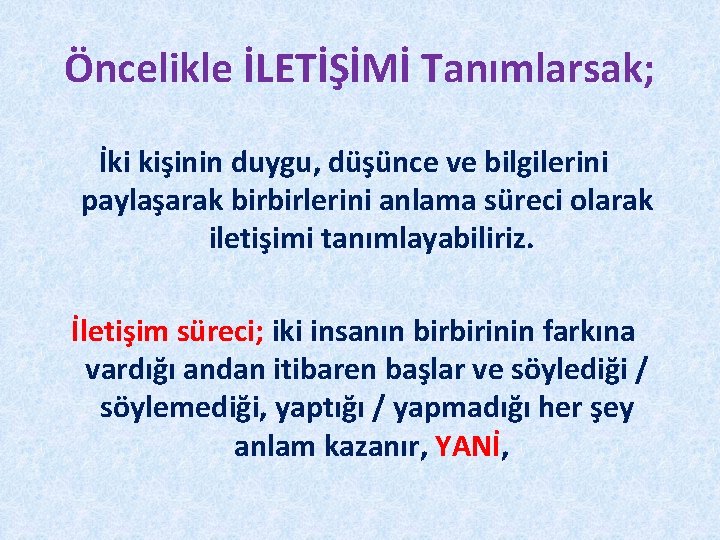 Öncelikle İLETİŞİMİ Tanımlarsak;

İki kişinin duygu, düşünce ve bilgilerini paylaşarak birbirlerini anlama süreci olarak iletişimi tanımlayabiliriz.

İletişim süreci; iki insanın birbirinin farkına vardığı andan itibaren başlar ve söylediği / söylemediği, yaptığı / yapmadığı her şey anlam kazanır, YANİ,